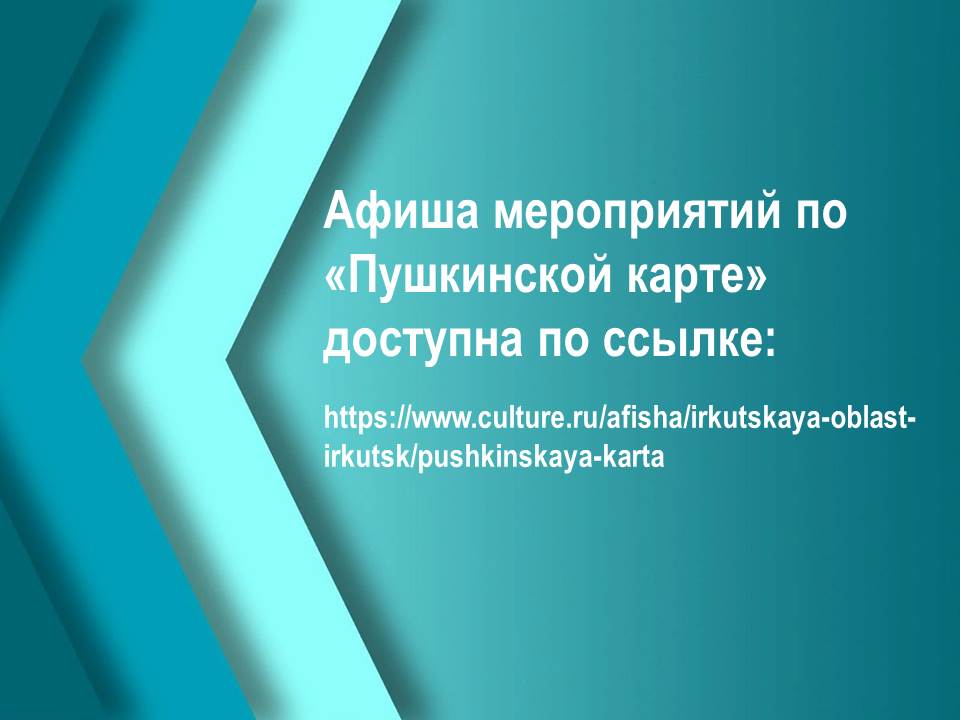 Афиша мероприятий по «Пушкинской карте» доступна по ссылке:

https://www.culture.ru/afisha/irkutskaya-oblast-irkutsk/pushkinskaya-karta